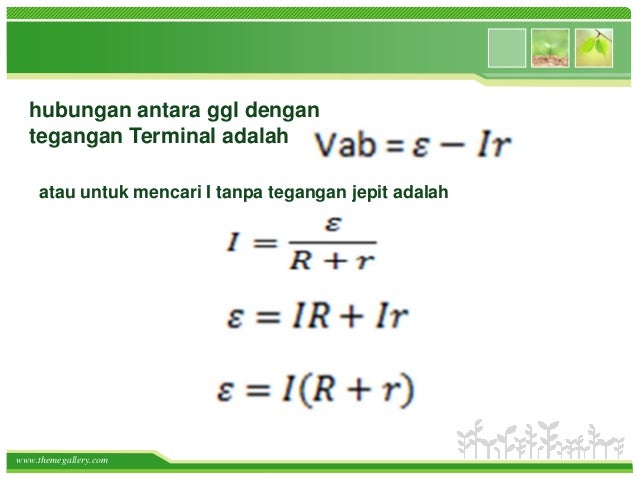 hubungan antara ggl dengan tegangan Terminal adalah $Vab = \varepsilon - Ir$

atau untuk mencari I tanpa tegangan jepit adalah

$I = \frac{\varepsilon}{R + r}$

$\varepsilon = IR + Ir$

$\varepsilon = I(R + r)$

www.themegallery.com